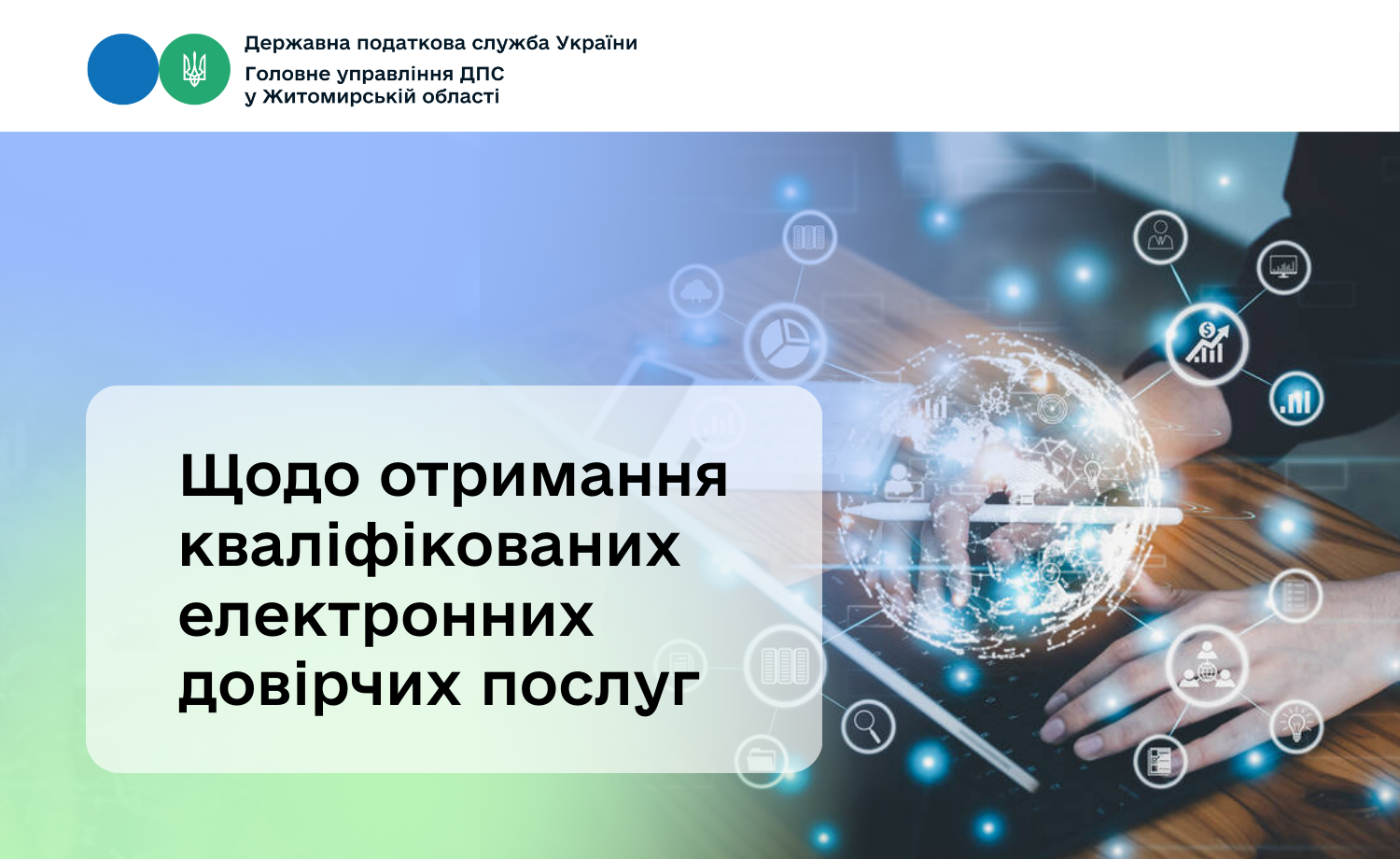 Державна податкова служба України
Головне управління ДПС
у Житомирській області

Щодо отримання кваліфікованих електронних довірчих послуг